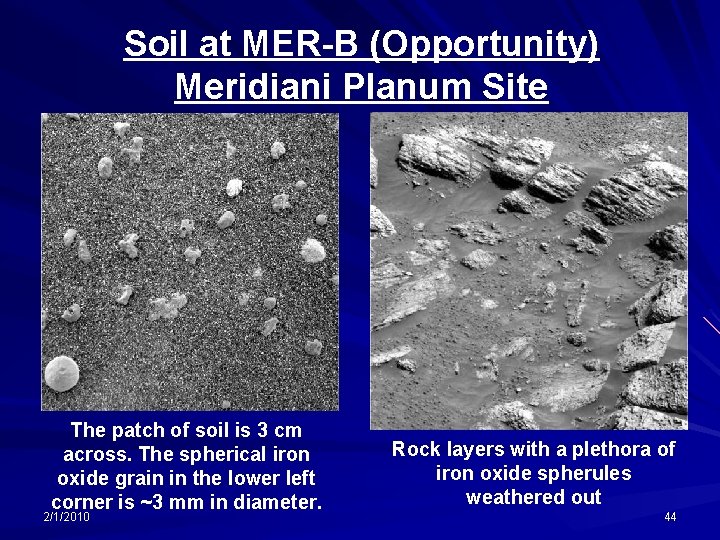 Soil at MER-B (Opportunity) Meridiani Planum Site

The patch of soil is 3 cm across. The spherical iron oxide grain in the lower left corner is ~3 mm in diameter.

Rock layers with a plethora of iron oxide spherules weathered out

2/1/2010

44